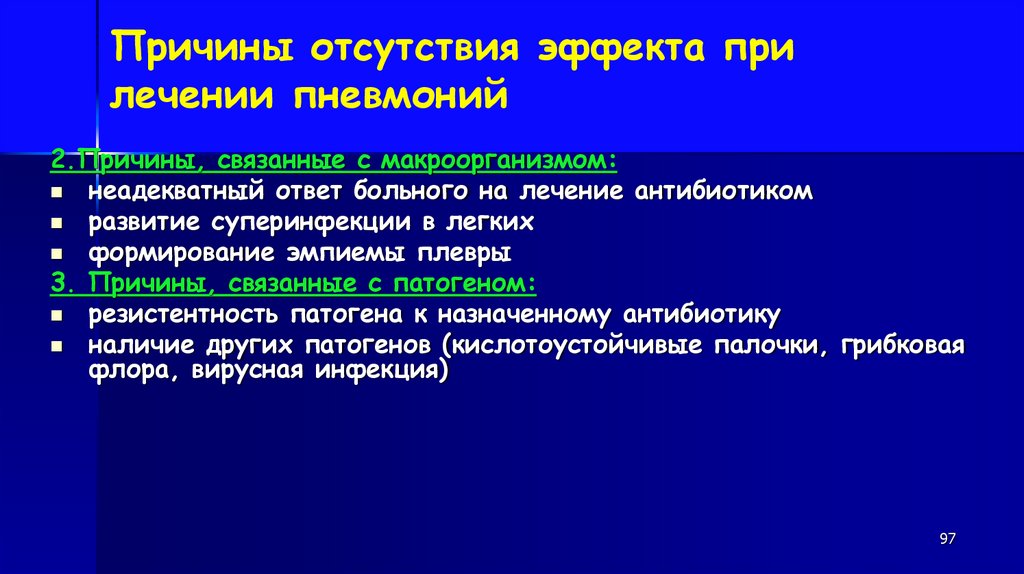 Причины отсутствия эффекта при лечении пневмоний

2.Причины, связанные с макроорганизмом:
- неадекватный ответ больного на лечение антибиотиком
- развитие суперинфекции в легких
- формирование эмпиемы плевры

3. Причины, связанные с патогеном:
- резистентность патогена к назначенному антибиотику
- наличие других патогенов (кислотоустойчивые палочки, грибковая флора, вирусная инфекция)

97